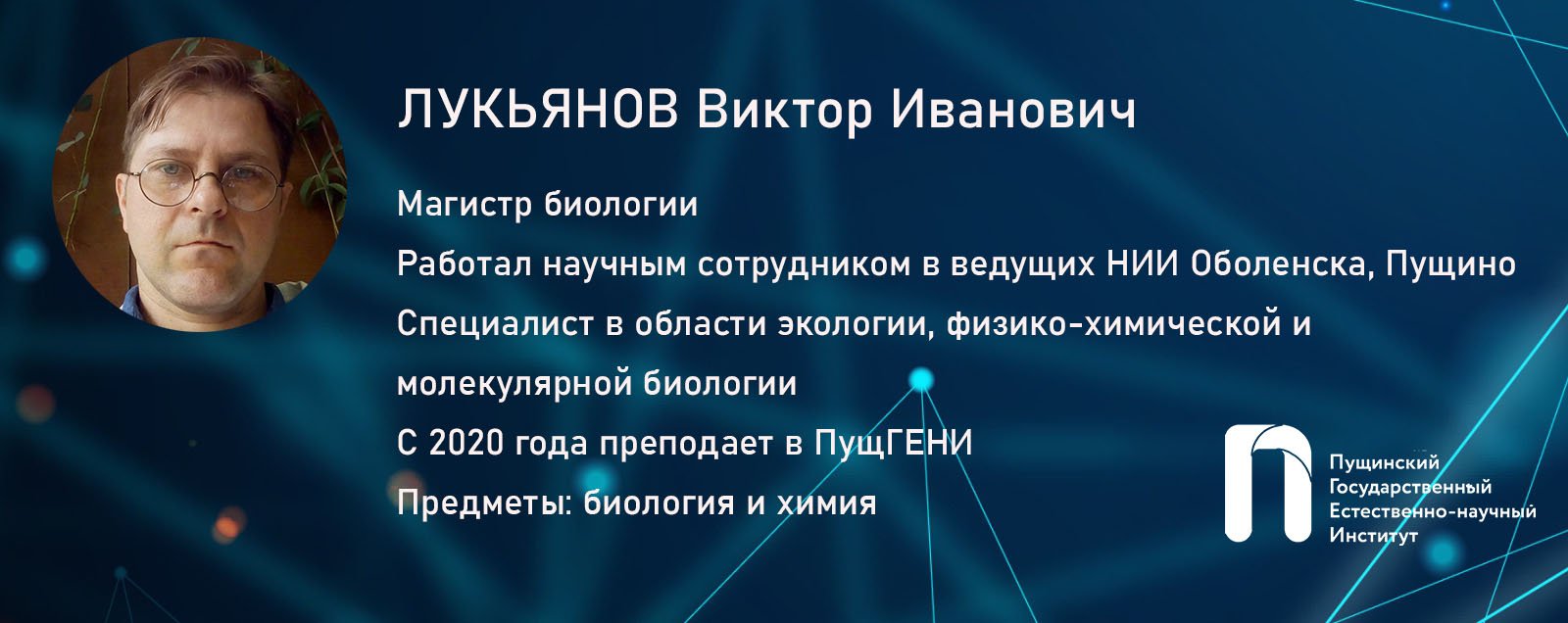 ЛУКЬЯНОВ Виктор Иванович

Магистр биологии
Работал научным сотрудником в ведущих НИИ Оболенска, Пущино
Специалист в области экологии, физико-химической и молекулярной биологии
С 2020 года преподает в ПущГЕНИ
Предметы: биология и химия

Пущинский
Государственный
Естественно-научный
Институт